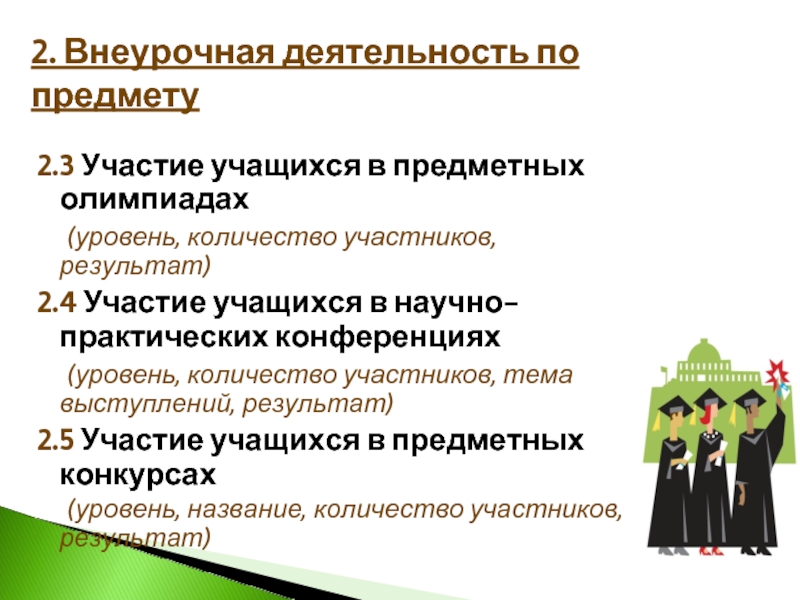 2. Внеурочная деятельность по предмету

2.3 Участие учащихся в предметных олимпиадах
(уровень, количество участников, результат)

2.4 Участие учащихся в научно-практических конференциях
(уровень, количество участников, тема выступлений, результат)

2.5 Участие учащихся в предметных конкурсах
(уровень, название, количество участников, результат)